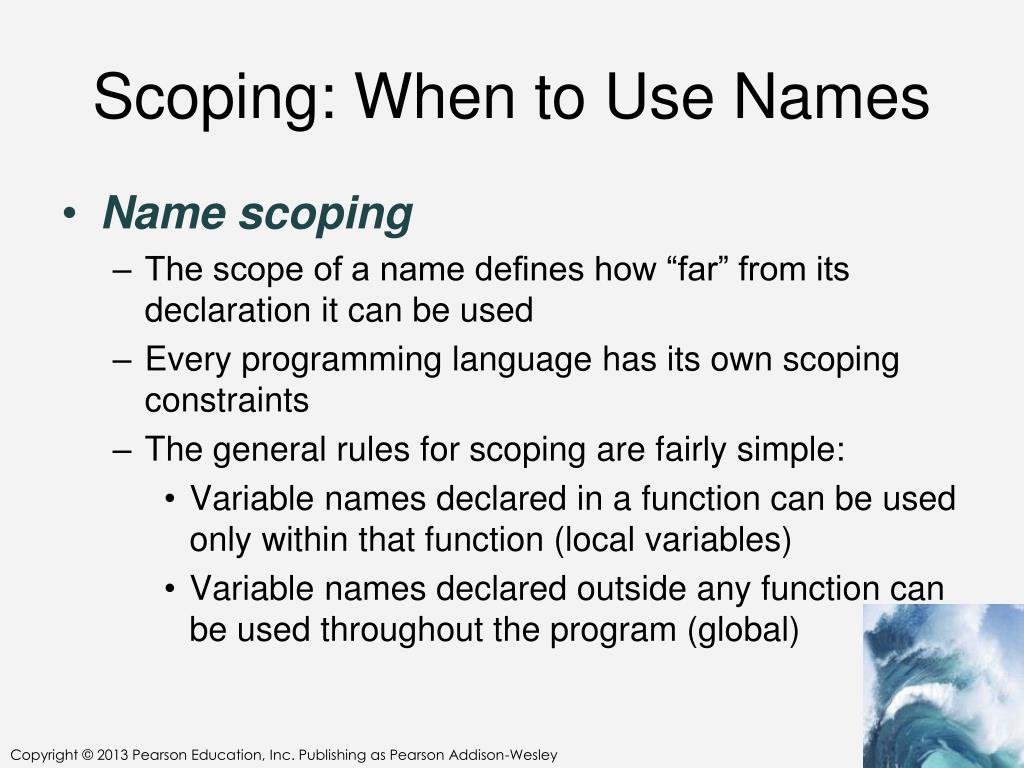 Scoping: When to Use Names

• Name scoping
– The scope of a name defines how “far” from its declaration it can be used
– Every programming language has its own scoping constraints
– The general rules for scoping are fairly simple:
• Variable names declared in a function can be used only within that function (local variables)
• Variable names declared outside any function can be used throughout the program (global)

Copyright © 2013 Pearson Education, Inc. Publishing as Pearson Addison-Wesley